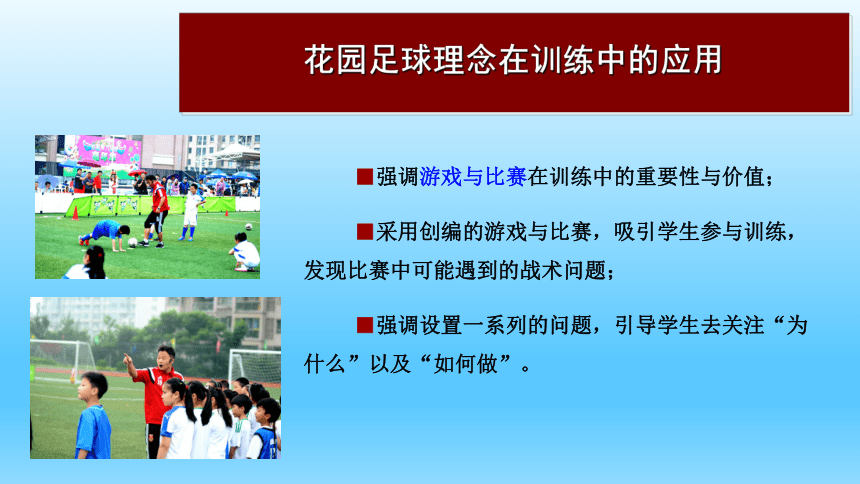 花园足球理念在训练中的应用

■强调游戏与比赛在训练中的重要性与价值；

■采用创编的游戏与比赛，吸引学生参与训练，发现比赛中可能遇到的战术问题；

■强调设置一系列的问题，引导学生去关注“为什么”以及“如何做”。